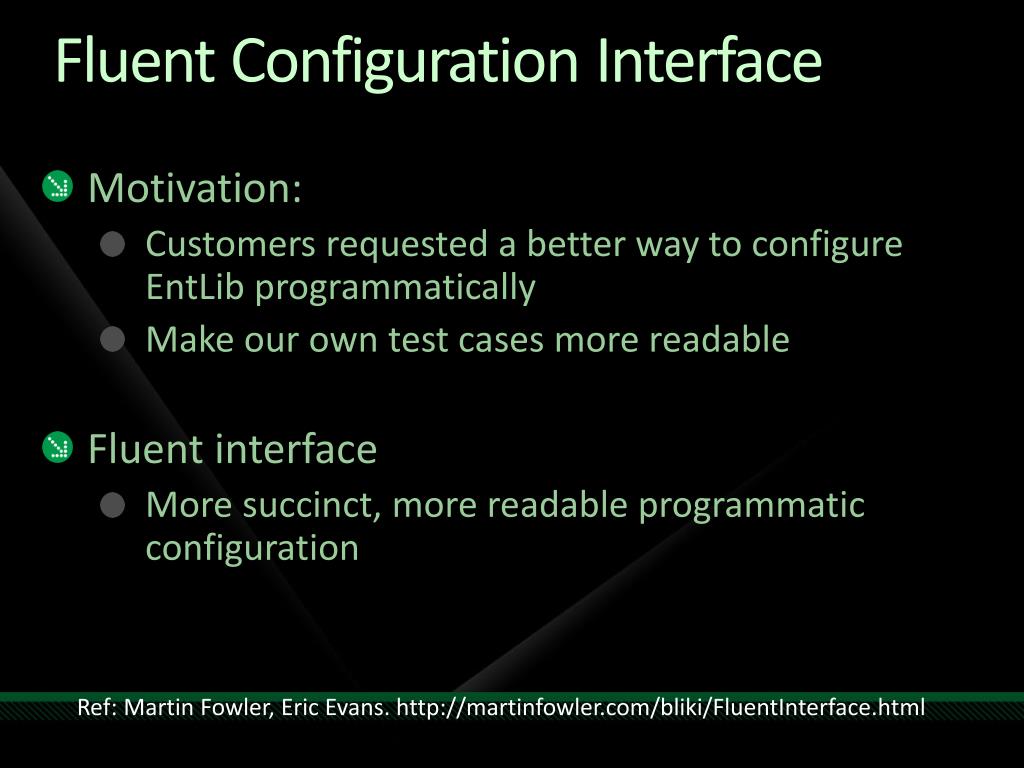 Fluent Configuration Interface

Motivation:

Customers requested a better way to configure EntLib programmatically

Make our own test cases more readable

Fluent interface

More succinct, more readable programmatic configuration

Ref: Martin Fowler, Eric Evans. http://martinfowler.com/bliki/FluentInterface.html